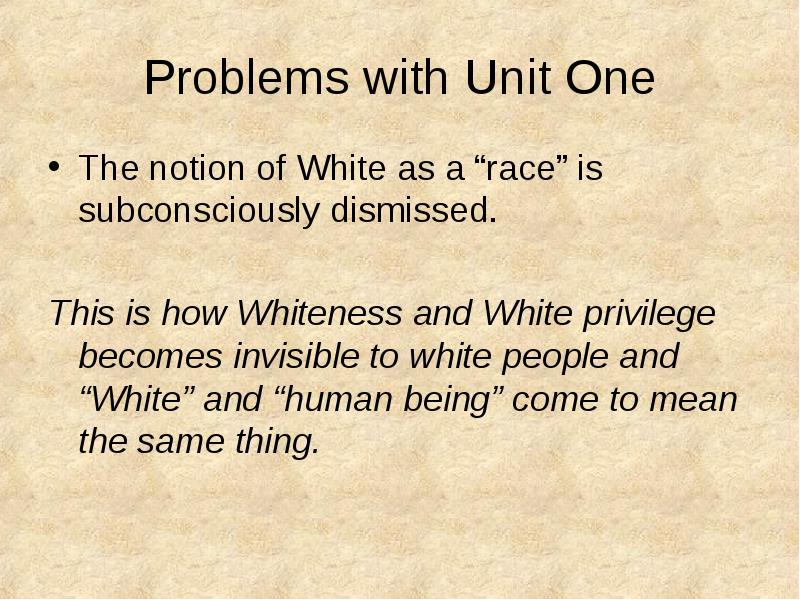 Problems with Unit One

• The notion of White as a “race” is subconsciously dismissed.

This is how Whiteness and White privilege becomes invisible to white people and “White” and “human being” come to mean the same thing.